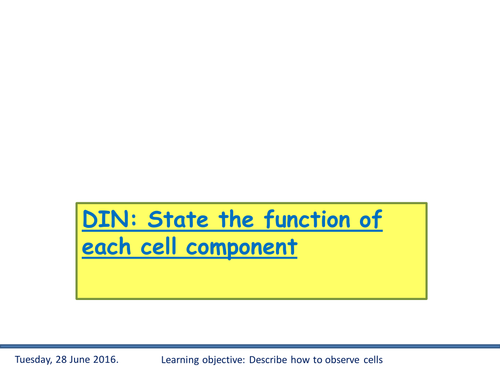 DIN: State the function of each cell component

Tuesday, 28 June 2016.

Learning objective: Describe how to observe cells